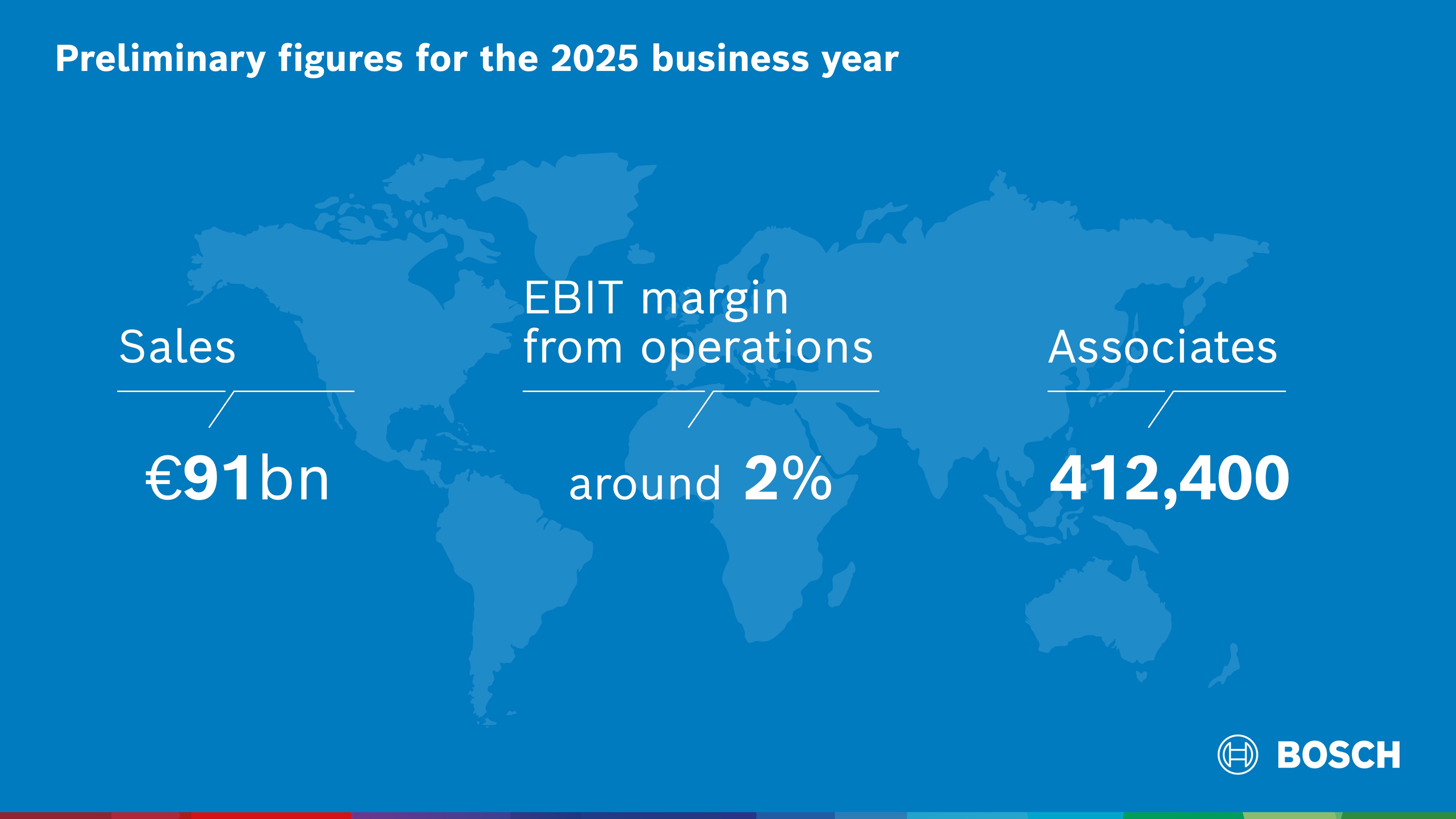 Preliminary figures for the 2025 business year

Sales

€91bn

EBIT margin from operations

around 2%

Associates

412,400

BOSCH